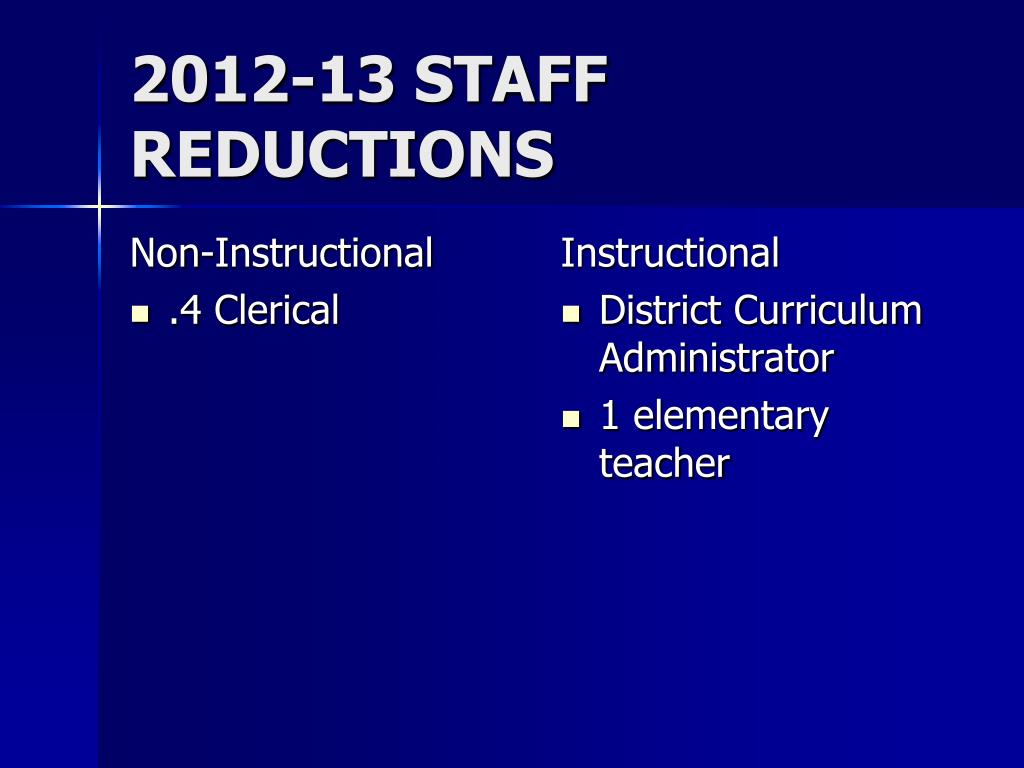 2012-13 STAFF REDUCTIONS

Non-Instructional

- .4 Clerical

Instructional

- District Curriculum Administrator
- 1 elementary teacher